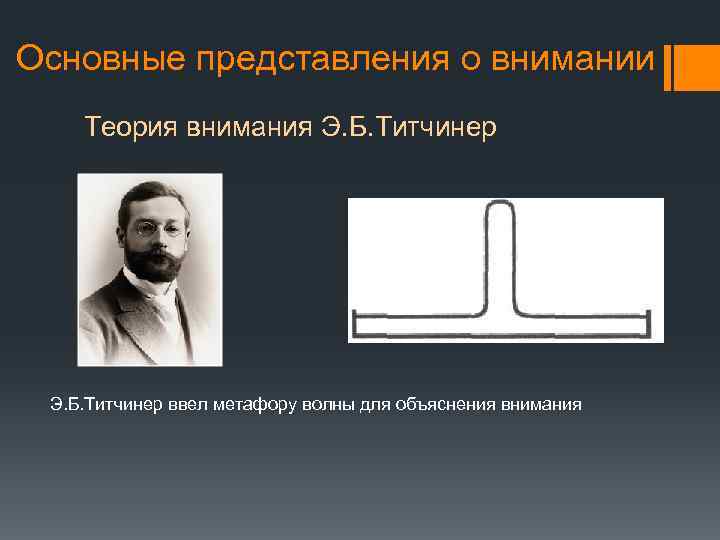 Основные представления о внимании

Теория внимания Э.Б.Титчинер

Э.Б.Титчинер ввел метафору волны для объяснения внимания